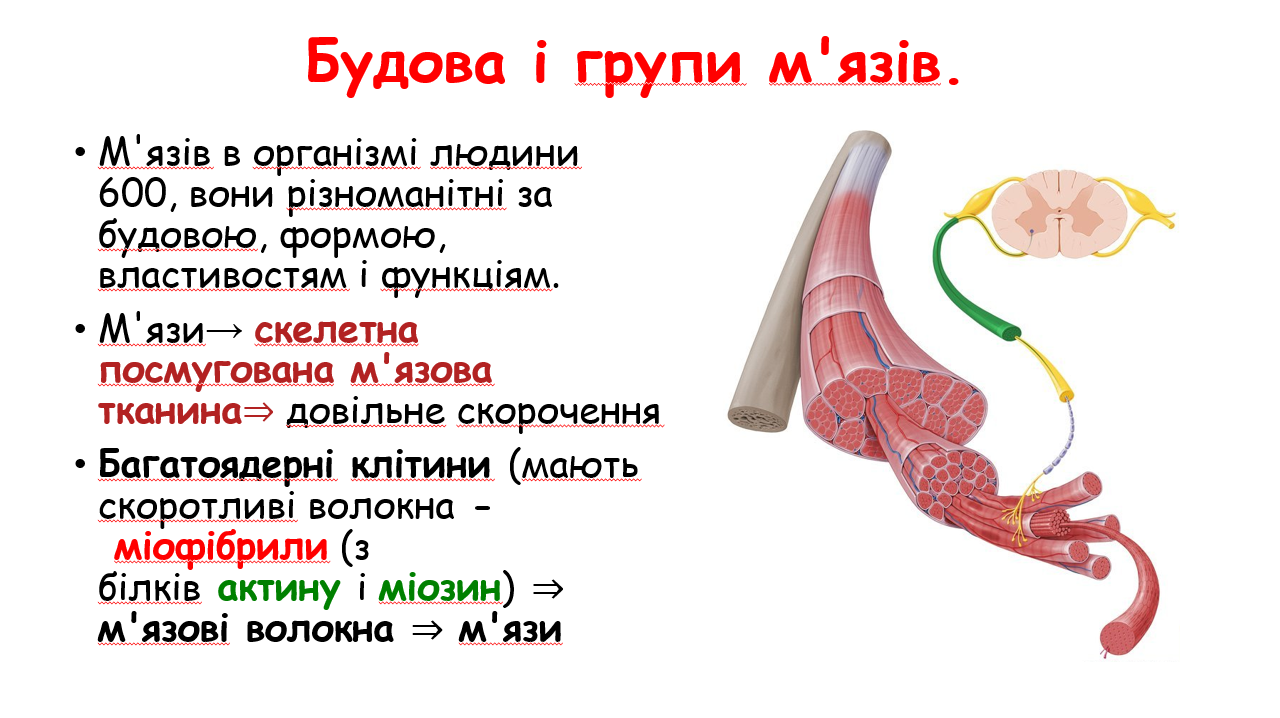 Будова і групи м'язів.

• М'язів в організмі людини 600, вони різноманітні за будовою, формою, властивостям і функціям.

• М'язи→ скелетна посмугована м'язова тканина⇒ довільне скорочення

• Багатоядерні клітини (мають скоротливі волокна – міофібрили (з білків актину і міозин) ⇒ м'язові волокна ⇒ м'язи